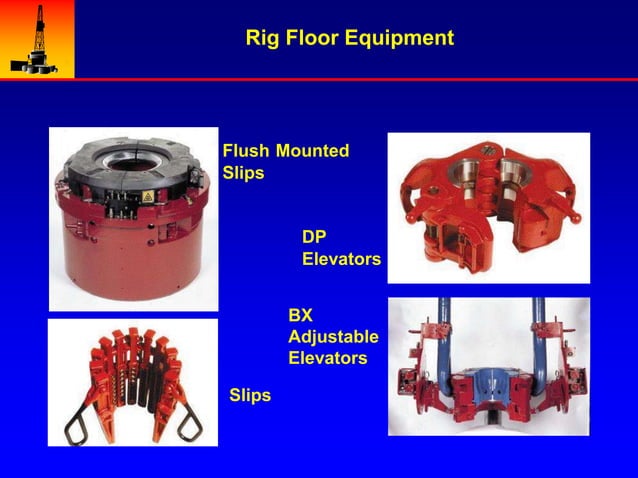 Rig Floor Equipment

Flush Mounted Slips

DP Elevators

BX Adjustable Elevators

Slips